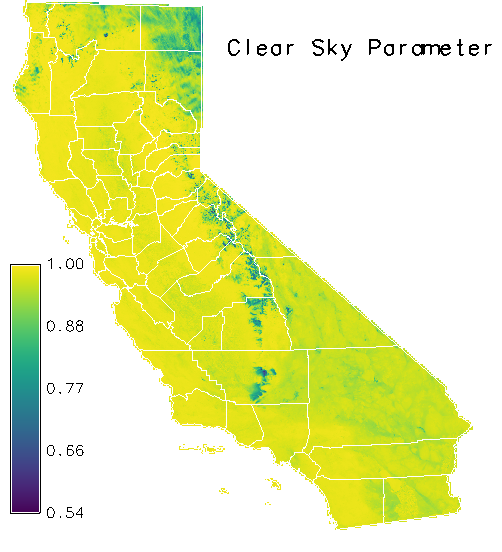 Clear Sky Parameter

1.00
0.88
0.77
0.66
0.54